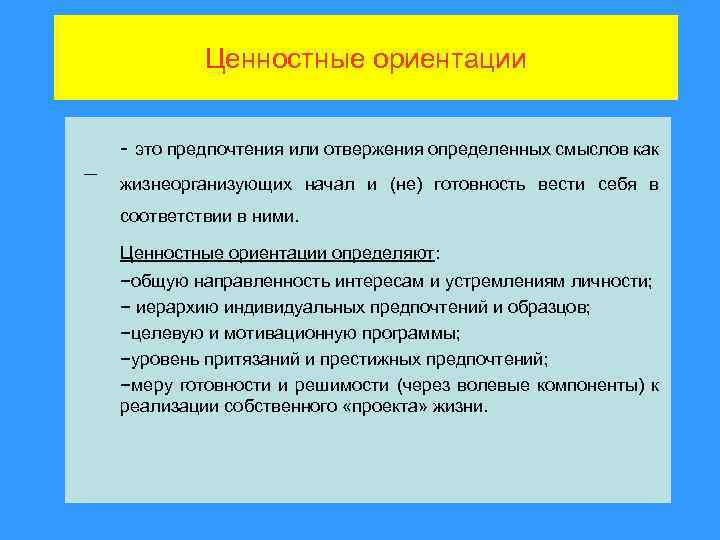 Ценностные ориентации

–

- это предпочтения или отвержения определенных смыслов как жизнеорганизующих начал и (не) готовность вести себя в соответствии в ними.

Ценностные ориентации определяют:
−общую направленность интересам и устремлениям личности;
− иерархию индивидуальных предпочтений и образцов;
−целевую и мотивационную программы;
−уровень притязаний и престижных предпочтений;
−меру готовности и решимости (через волевые компоненты) к реализации собственного «проекта» жизни.